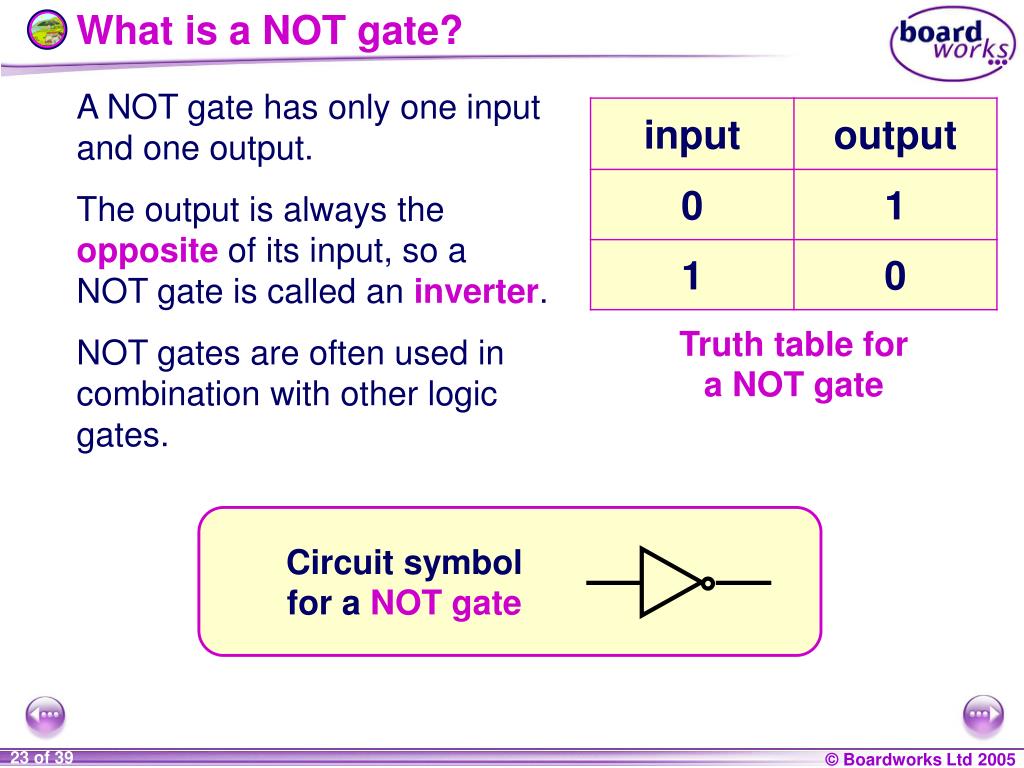 What is a NOT gate?

board works

A NOT gate has only one input and one output.

The output is always the opposite of its input, so a NOT gate is called an inverter.

NOT gates are often used in combination with other logic gates.

| input | output |
|---|---|
| 0 | 1 |
| 1 | 0 |

Truth table for a NOT gate

Circuit symbol for a NOT gate

23 of 39

© Boardworks Ltd 2005